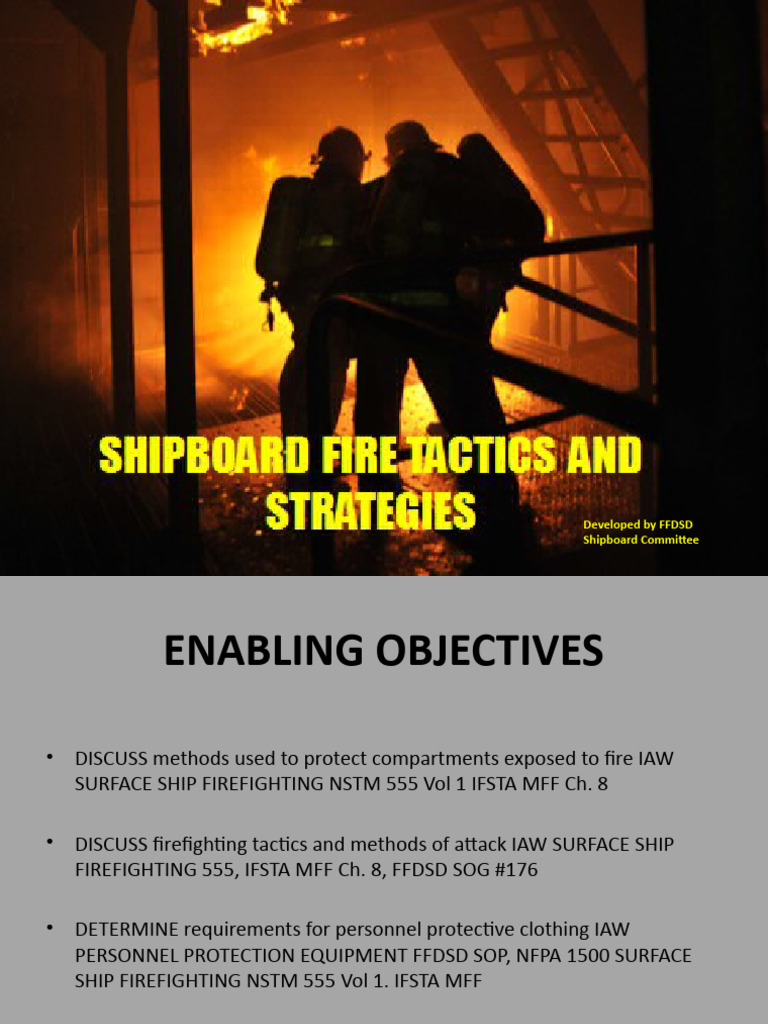 SHIPBOARD FIRE TACTICS AND STRATEGIES

Developed by FFDSD Shipboard Committee

ENABLING OBJECTIVES

• DISCUSS methods used to protect compartments exposed to fire IAW SURFACE SHIP FIREFIGHTING NSTM 555 Vol 1 IFSTA MFF Ch. 8

• DISCUSS firefighting tactics and methods of attack IAW SURFACE SHIP FIREFIGHTING 555, IFSTA MFF Ch. 8, FFDSD SOG #176

• DETERMINE requirements for personnel protective clothing IAW PERSONNEL PROTECTION EQUIPMENT FFDSD SOP, NFPA 1500 SURFACE SHIP FIREFIGHTING NSTM 555 Vol 1. IFSTA MFF